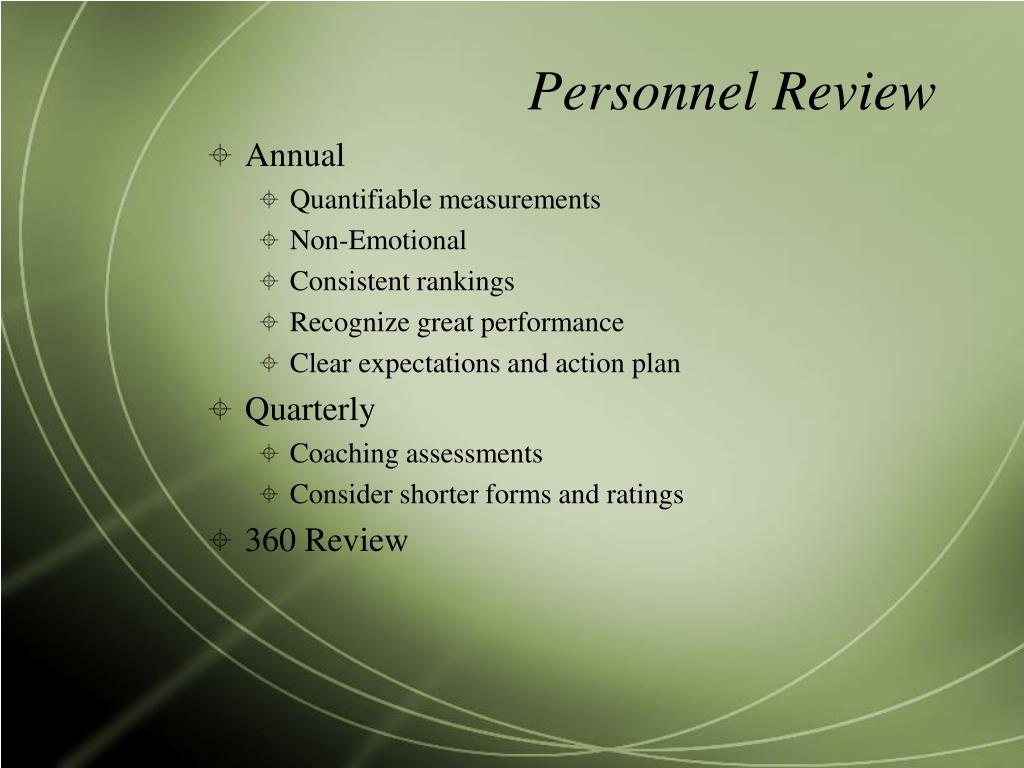 Personnel Review

Annual
Quantifiable measurements
Non-Emotional
Consistent rankings
Recognize great performance
Clear expectations and action plan
Quarterly
Coaching assessments
Consider shorter forms and ratings
360 Review